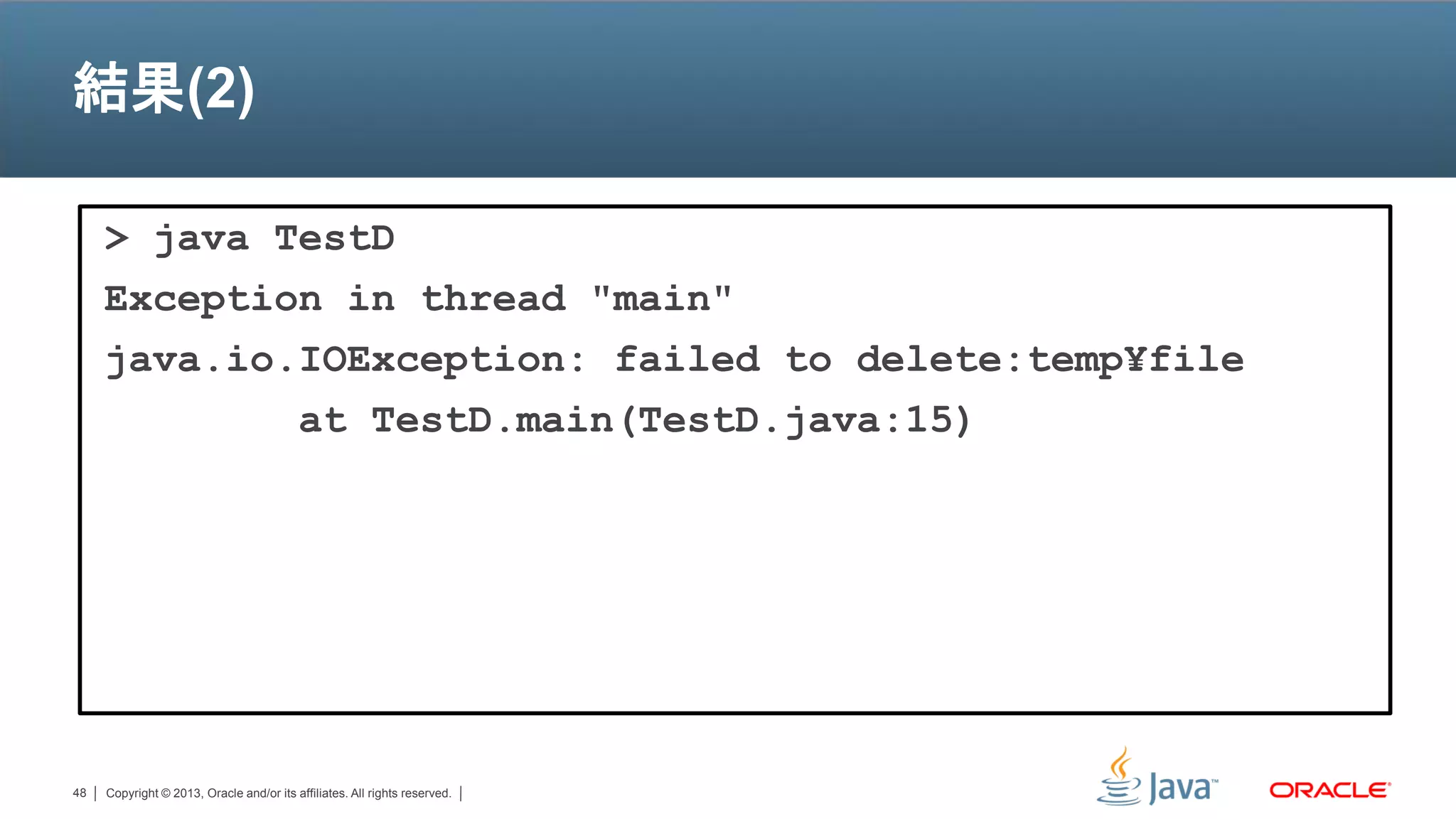 結果(2)

> java TestD
Exception in thread "main"
java.io.IOException: failed to delete:temp¥file
	at TestD.main(TestD.java:15)

48 | Copyright © 2013, Oracle and/or its affiliates. All rights reserved. |

Java™

ORACLE®